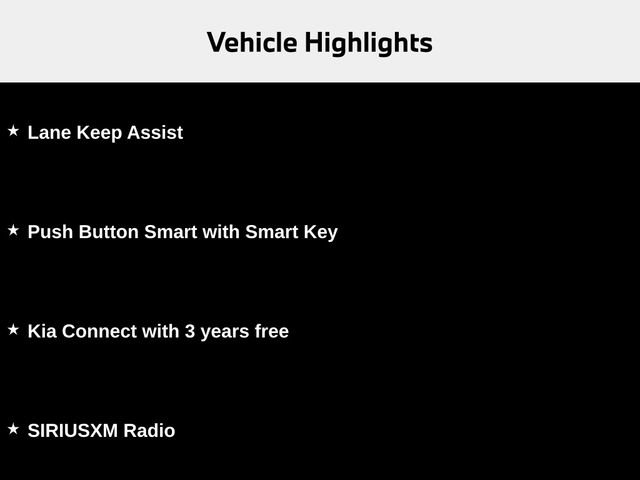 Vehicle Highlights

★ Lane Keep Assist

★ Push Button Smart with Smart Key

★ Kia Connect with 3 years free

★ SIRIUSXM Radio